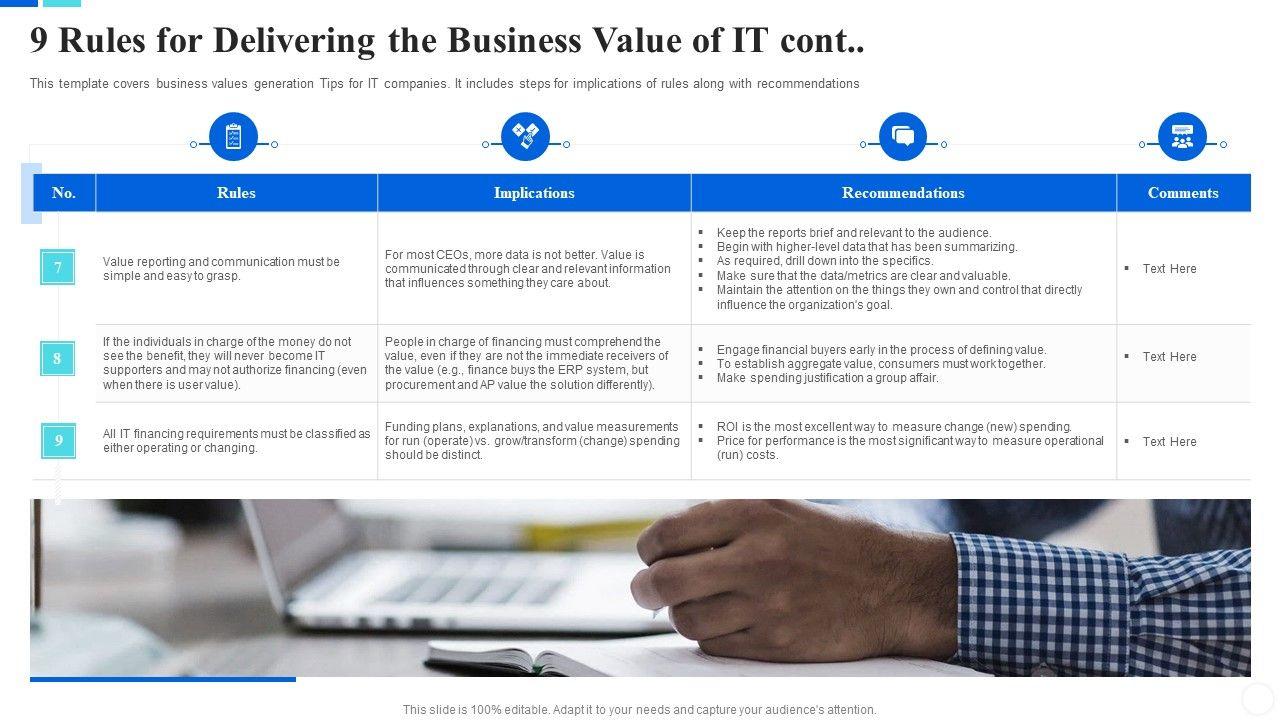 9 Rules for Delivering the Business Value of IT cont..

This template covers business values generation Tips for IT companies. It includes steps for implications of rules along with recommendations

| No. | Rules | Implications | Recommendations | Comments |
|---|---|---|---|---|
| 7 | Value reporting and communication must be simple and easy to grasp. | For most CEOs, more data is not better. Value is communicated through clear and relevant information that influences something they care about. | ▪ Keep the reports brief and relevant to the audience. ▪ Begin with higher-level data that has been summarizing. ▪ As required, drill down into the specifics. ▪ Make sure that the data/metrics are clear and valuable. ▪ Maintain the attention on the things they own and control that directly influence the organization's goal. | ▪ Text Here |
| 8 | If the individuals in charge of the money do not see the benefit, they will never become IT supporters and may not authorize financing (even when there is user value). | People in charge of financing must comprehend the value, even if they are not the immediate receivers of the value (e.g., finance buys the ERP system, but procurement and AP value the solution differently). | ▪ Engage financial buyers early in the process of defining value. ▪ To establish aggregate value, consumers must work together. ▪ Make spending justification a group affair. | ▪ Text Here |
| 9 | All IT financing requirements must be classified as either operating or changing. | Funding plans, explanations, and value measurements for run (operate) vs. grow/transform (change) spending should be distinct. | ▪ ROI is the most excellent way to measure change (new) spending. ▪ Price for performance is the most significant way to measure operational (run) costs. | ▪ Text Here |

This slide is 100% editable. Adapt it to your needs and capture your audience's attention.